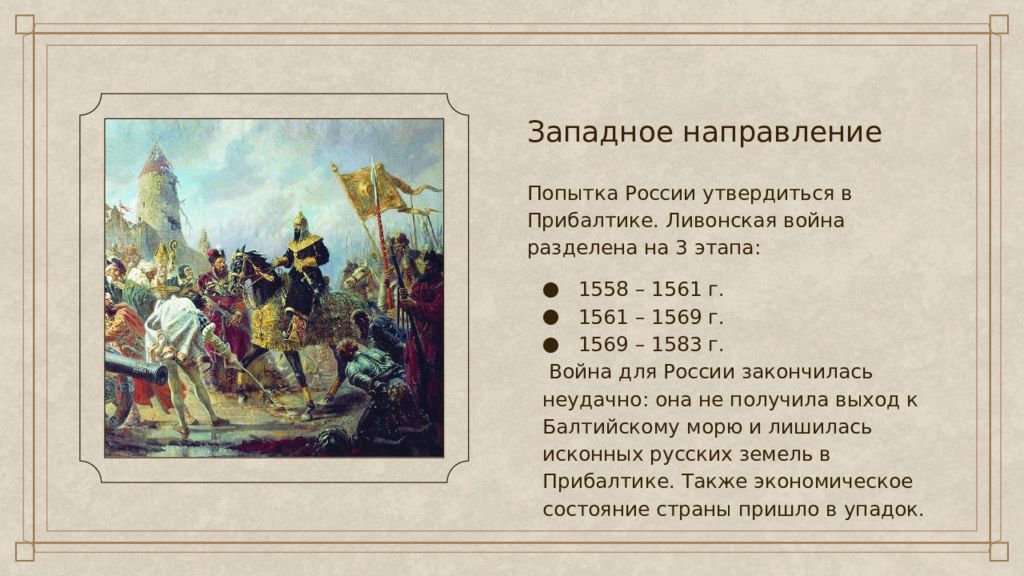 Западное направление

Попытка России утвердиться в Прибалтике. Ливонская война разделена на 3 этапа:

● 1558 – 1561 г.
● 1561 – 1569 г.
● 1569 – 1583 г.

Война для России закончилась неудачно: она не получила выход к Балтийскому морю и лишилась исконных русских земель в Прибалтике. Также экономическое состояние страны пришло в упадок.